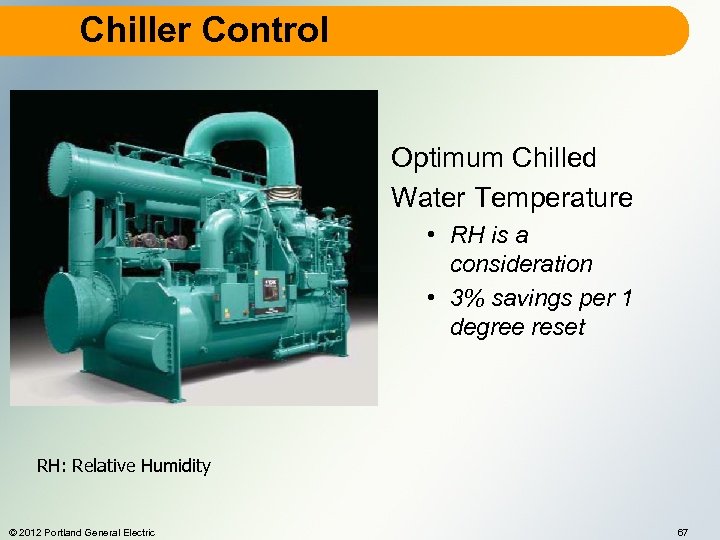 Chiller Control

Optimum Chilled Water Temperature

• RH is a consideration
• 3% savings per 1 degree reset

RH: Relative Humidity

© 2012 Portland General Electric

67